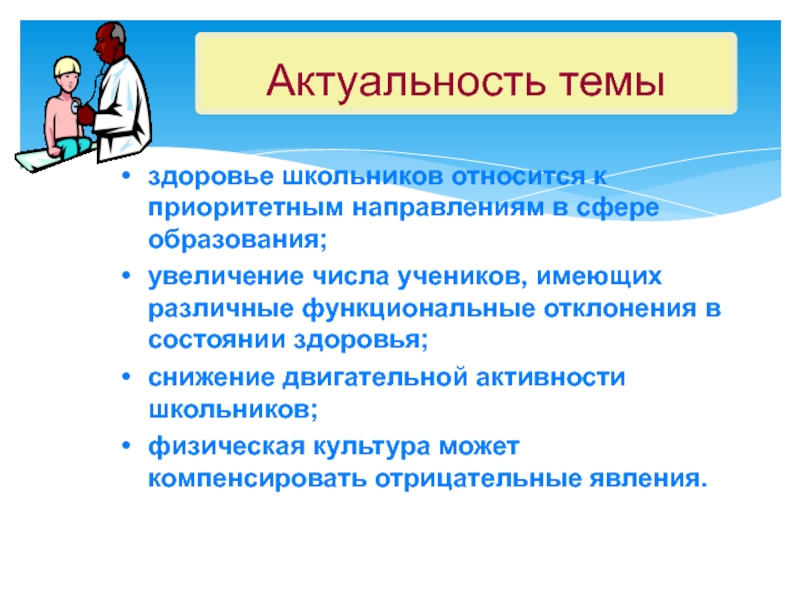 Актуальность темы

• здоровье школьников относится к приоритетным направлениям в сфере образования;
• увеличение числа учеников, имеющих различные функциональные отклонения в состоянии здоровья;
• снижение двигательной активности школьников;
• физическая культура может компенсировать отрицательные явления.